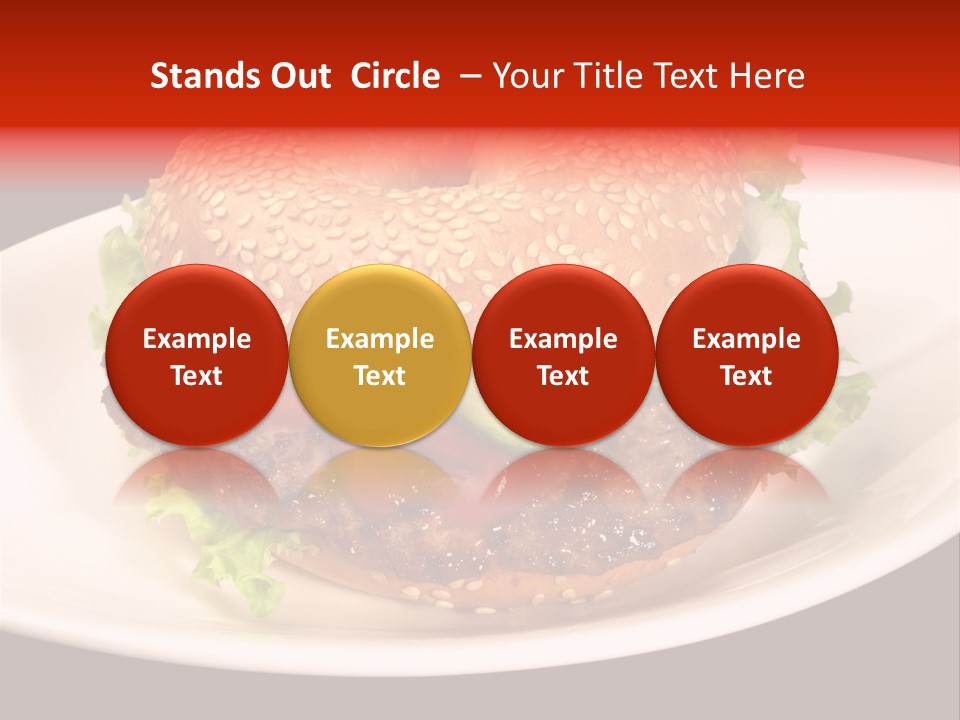 Stands Out Circle – Your Title Text Here

Example Text

Example Text

Example Text

Example Text